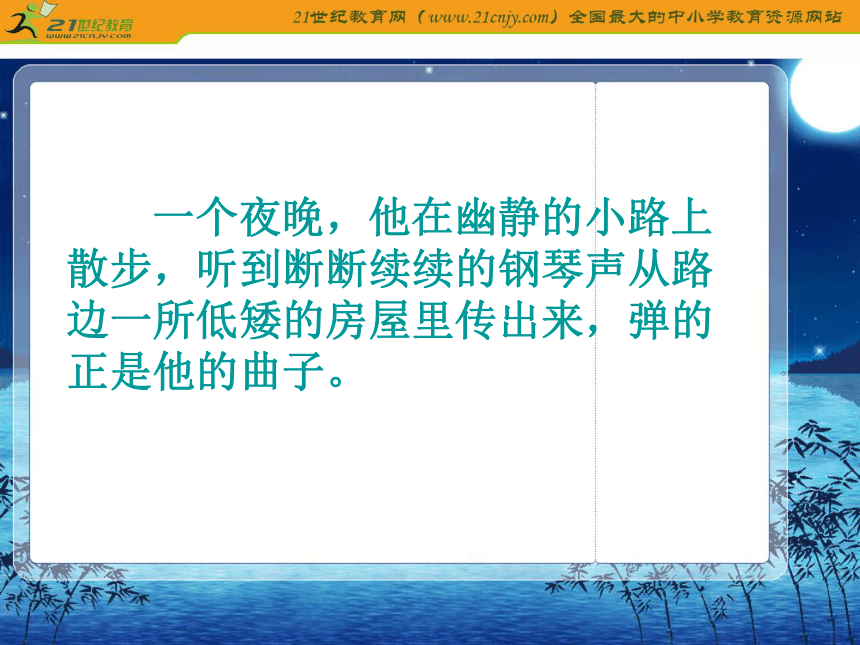 21世纪教育
www.21cnjy.com

21世纪教育网（www.21cnjy.com）全国最大的中小学教育资源网站

一个夜晚，他在幽静的小路上散步，听到断断续续的钢琴声从路边一所低矮的房屋里传出来，弹的正是他的曲子。